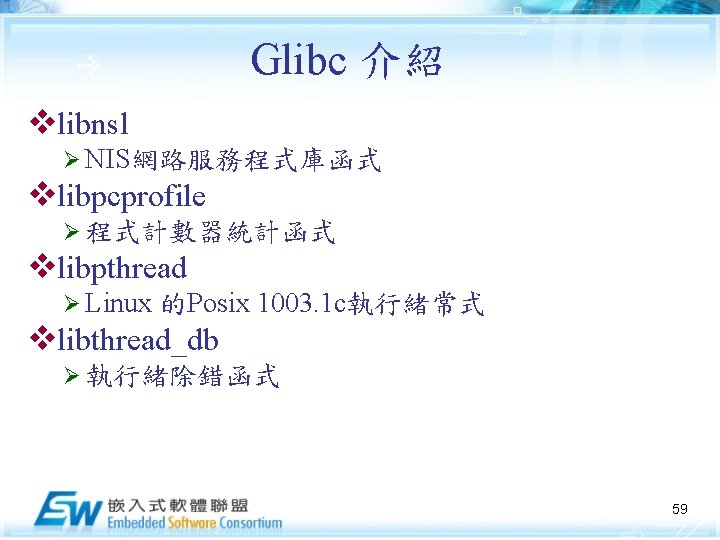 Glibc 介紹

❖libnsl

➢NIS網路服務程式庫函式

❖libpcprofile

➢程式計數器統計函式

❖libpthread

➢Linux 的Posix 1003.1c執行緒常式

❖libthread_db

➢執行緒除錯函式

ESW 嵌入式軟體聯盟
Embedded Software Consortium

59